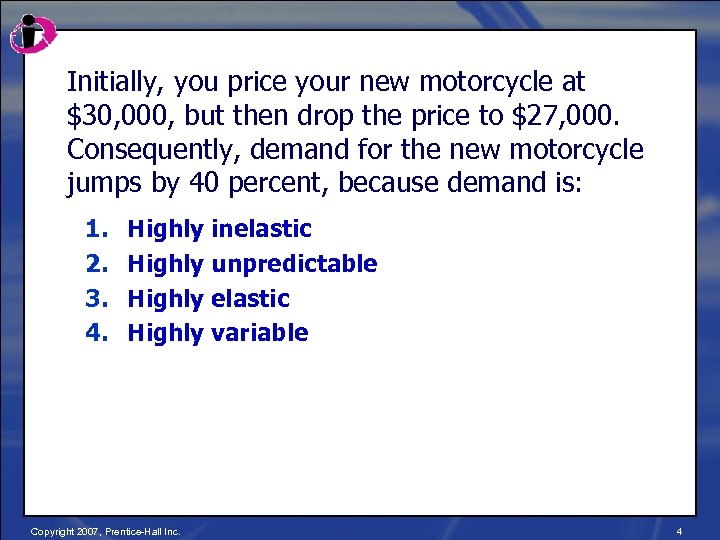 Initially, you price your new motorcycle at \$30,000, but then drop the price to \$27,000. Consequently, demand for the new motorcycle jumps by 40 percent, because demand is:

1. Highly inelastic
2. Highly unpredictable
3. Highly elastic
4. Highly variable

Copyright 2007, Prentice-Hall Inc.

4